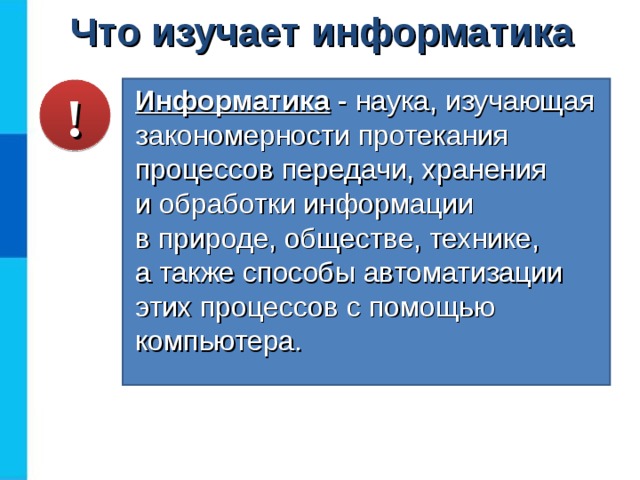 Что изучает информатика

!

Информатика - наука, изучающая закономерности протекания процессов передачи, хранения и обработки информации в природе, обществе, технике, а также способы автоматизации этих процессов с помощью компьютера.